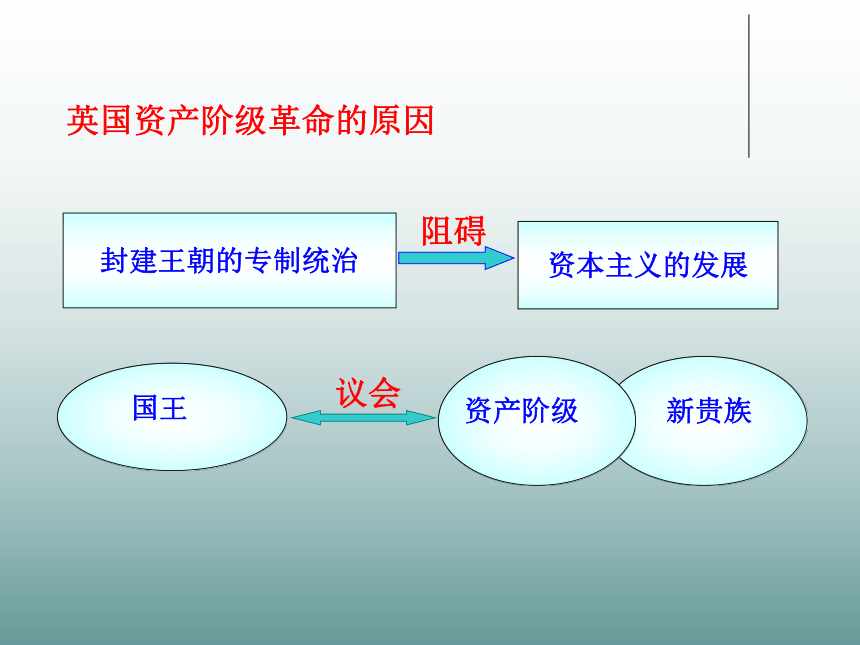 英国资产阶级革命的原因

封建王朝的专制统治

阻碍

资本主义的发展

国王

议会

资产阶级

新贵族